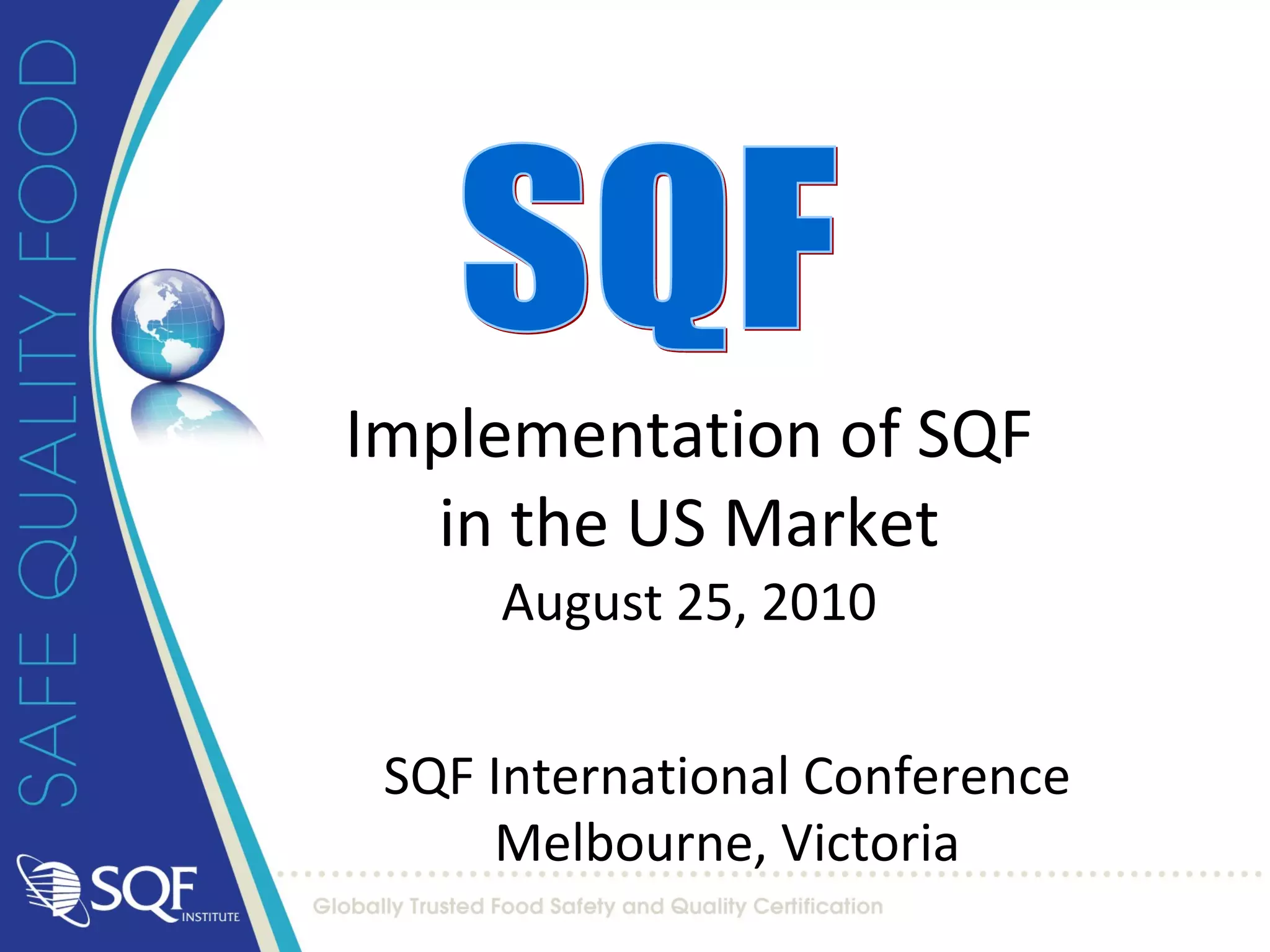 SAFE QUALITY FOOD

SQF

Implementation of SQF in the US Market

August 25, 2010

SQF International Conference
Melbourne, Victoria

SQF INSTITUTE

Globally Trusted Food Safety and Quality Certification